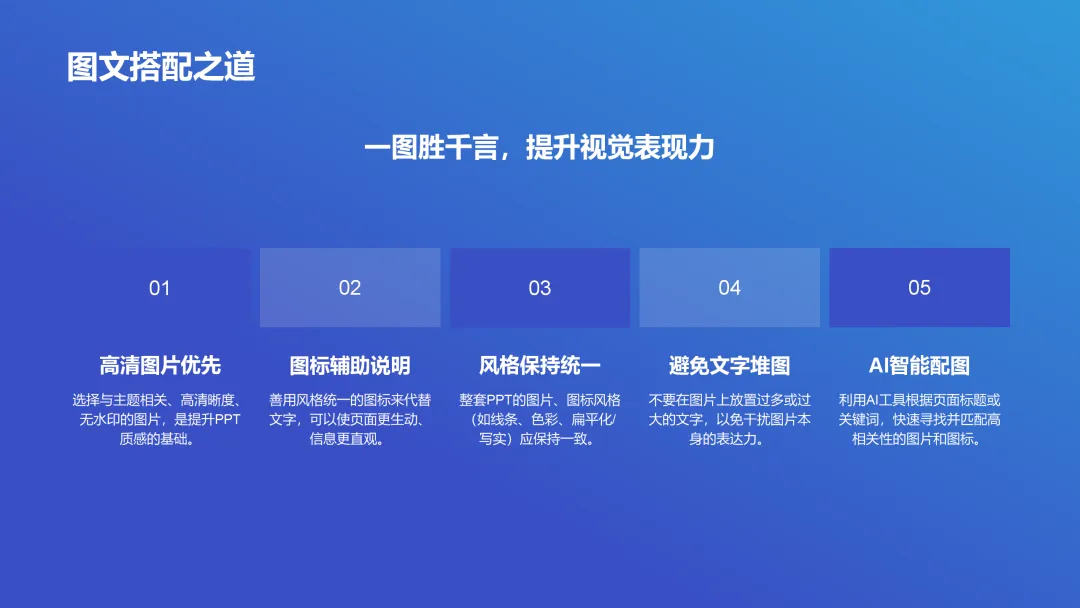 图文搭配之道

一图胜千言，提升视觉表现力

01

高清图片优先

选择与主题相关、高清晰度、无水印的图片，是提升PPT质感的基础。

02

图标辅助说明

善用风格统一的图标来代替文字，可以使页面更生动、信息更直观。

03

风格保持统一

整套PPT的图片、图标风格（如线条、色彩、扁平化/写实）应保持一致。

04

避免文字堆图

不要在图片上放置过多或过大的文字，以免干扰图片本身的表达力。

05

AI智能配图

利用AI工具根据页面标题或关键词，快速寻找并匹配高相关性的图片和图标。